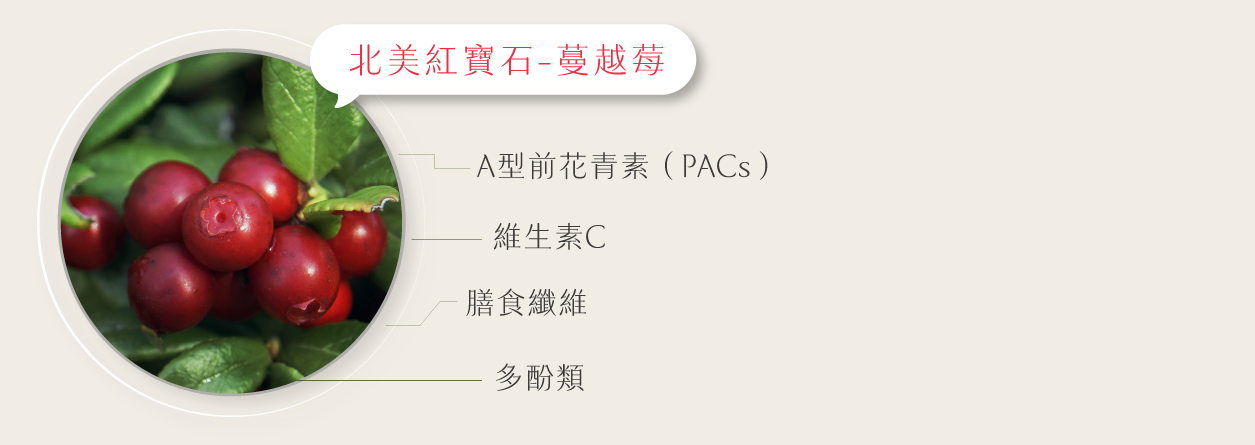 北美紅寶石-蔓越莓

A型前花青素（PACs）

維生素C

膳食纖維

多酚類